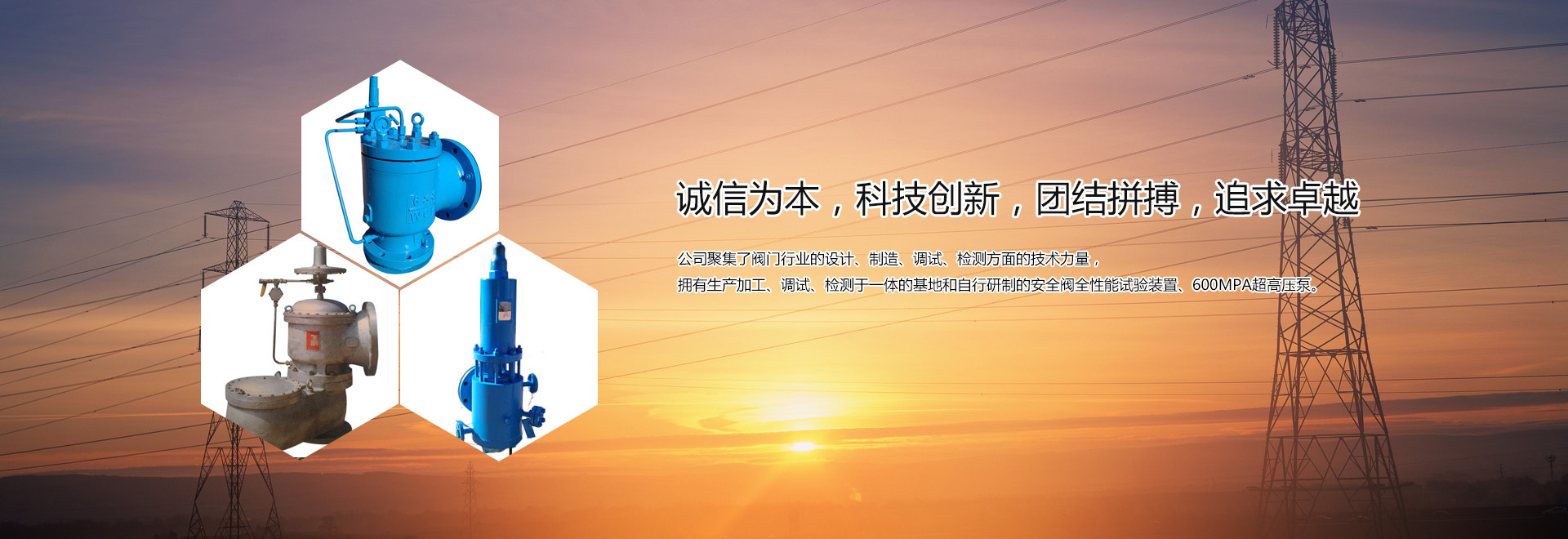 诚信为本，科技创新，团结拼搏，追求卓越

公司聚集了阀门行业的设计、制造、调试、检测方面的技术力量，
拥有生产加工、调试、检测于一体的基地和自行研制的安全阀全性能试验装置、600MPA超高压泵。